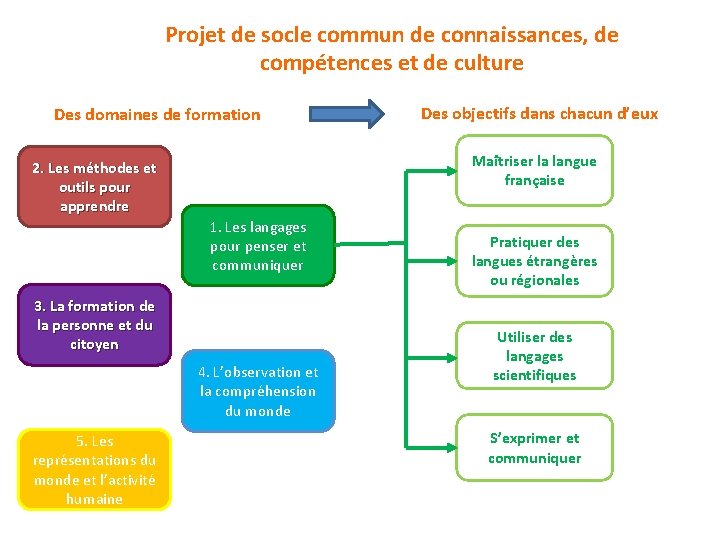 Projet de socle commun de connaissances, de compétences et de culture

Des domaines de formation

Des objectifs dans chacun d'eux

2. Les méthodes et outils pour apprendre

1. Les langages pour penser et communiquer

3. La formation de la personne et du citoyen

4. L'observation et la compréhension du monde

5. Les représentations du monde et l'activité humaine

Maîtriser la langue française

Pratiquer des langues étrangères ou régionales

Utiliser des langages scientifiques

S'exprimer et communiquer